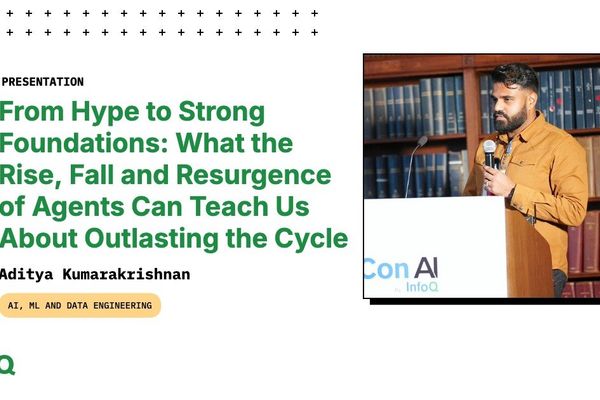 PRESENTATION

From Hype to Strong Foundations: What the Rise, Fall and Resurgence of Agents Can Teach Us About Outlasting the Cycle

Aditya Kumarakrishnan

AI, ML AND DATA ENGINEERING

Q

Con AI
By InfoQ